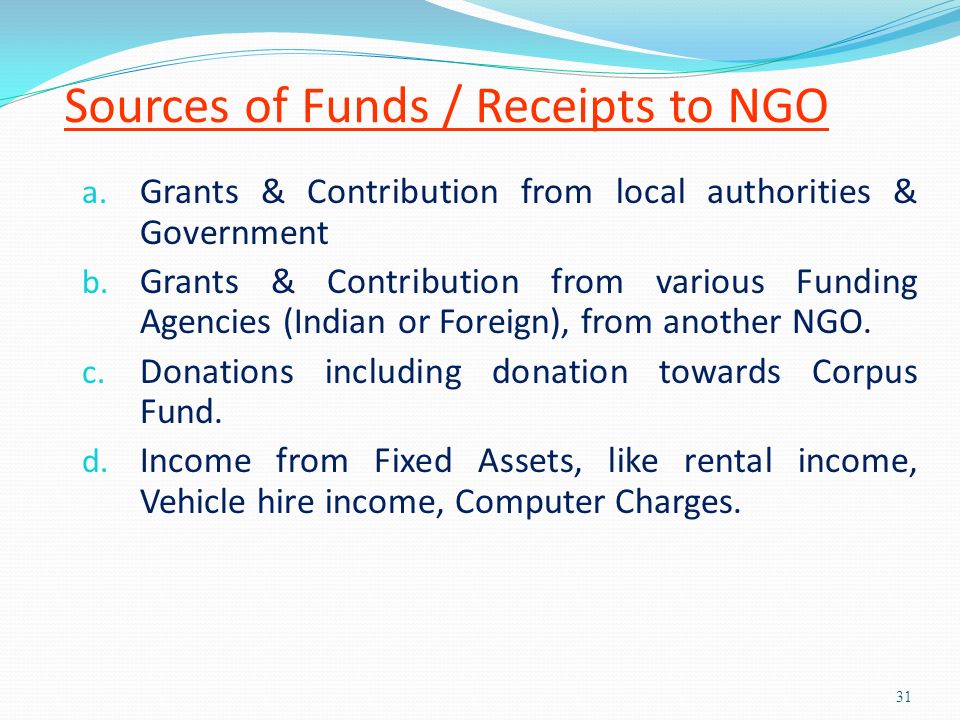 Sources of Funds / Receipts to NGO

a. Grants & Contribution from local authorities & Government

b. Grants & Contribution from various Funding Agencies (Indian or Foreign), from another NGO.

c. Donations including donation towards Corpus Fund.

d. Income from Fixed Assets, like rental income, Vehicle hire income, Computer Charges.

31